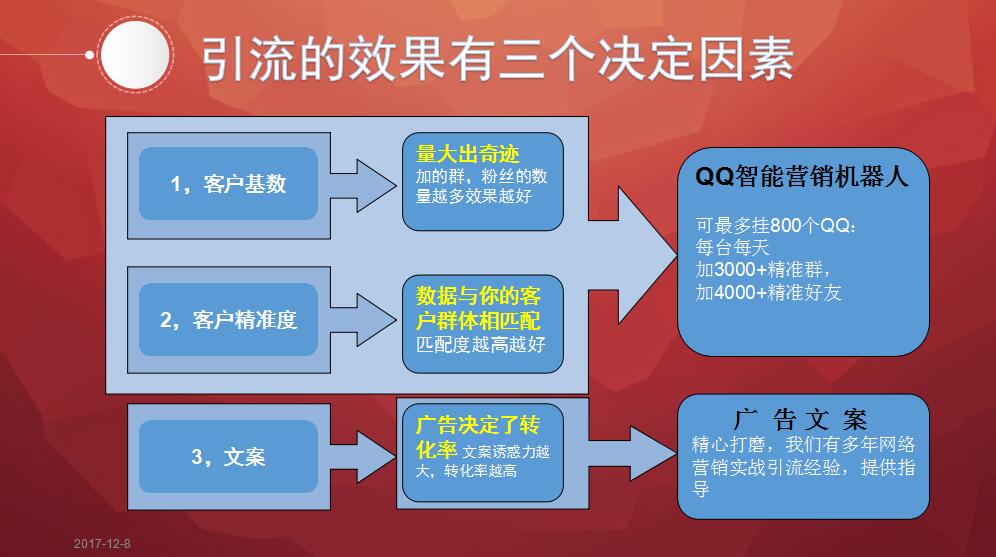 引流的效果有三个决定因素

1，客户基数

量大出奇迹
加的群，粉丝的数量越多效果越好

2，客户精准度

数据与你的客户群体相匹配
匹配度越高越好

3，文案

广告决定了转化率 文案诱惑力越大，转化率越高

QQ智能营销机器人

可最多挂800个QQ：
每台每天
加3000+精准群，
加4000+精准好友

广 告 文 案
精心打磨，我们有多年网络营销实战引流经验，提供指导

2017-12-8